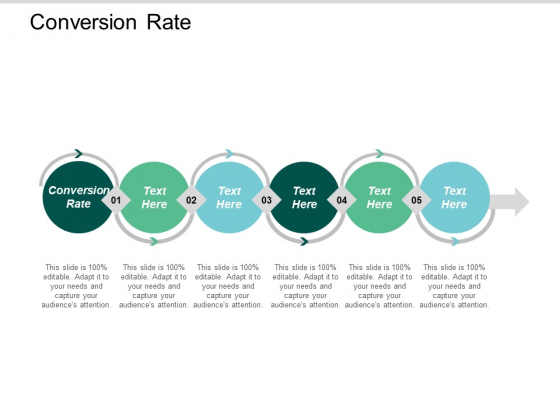 Conversion Rate

Conversion Rate

01

Text Here

02

Text Here

03

Text Here

04

Text Here

05

Text Here

This slide is 100% editable. Adapt it to your needs and capture your audience's attention.

This slide is 100% editable. Adapt it to your needs and capture your audience's attention.

This slide is 100% editable. Adapt it to your needs and capture your audience's attention.

This slide is 100% editable. Adapt it to your needs and capture your audience's attention.

This slide is 100% editable. Adapt it to your needs and capture your audience's attention.

This slide is 100% editable. Adapt it to your needs and capture your audience's attention.